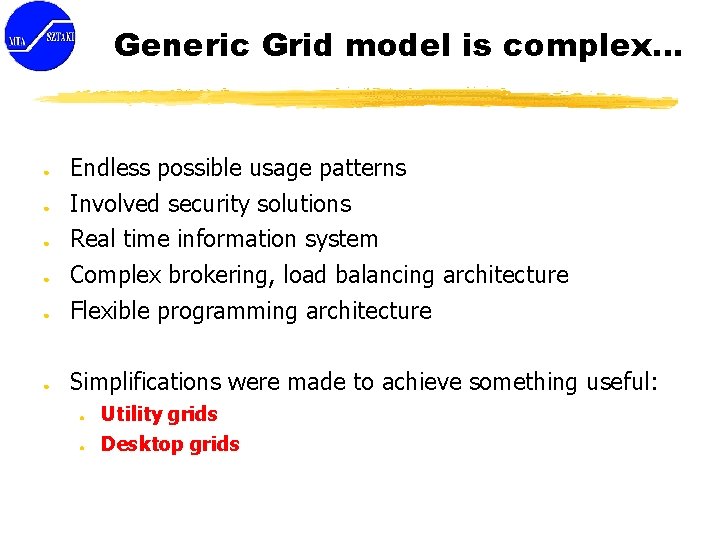 MTA SZTAKI

Generic Grid model is complex…

- Endless possible usage patterns
- Involved security solutions
- Real time information system
- Complex brokering, load balancing architecture
- Flexible programming architecture

- Simplifications were made to achieve something useful:
  - Utility grids
  - Desktop grids